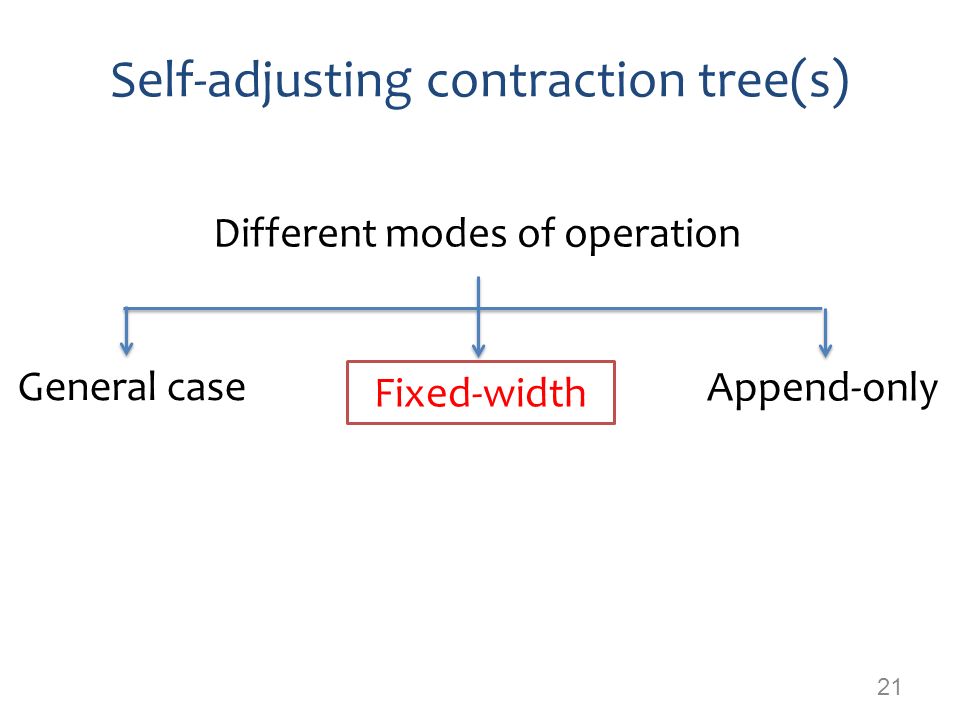 Self-adjusting contraction tree(s)

Different modes of operation

General case

Fixed-width

Append-only

21